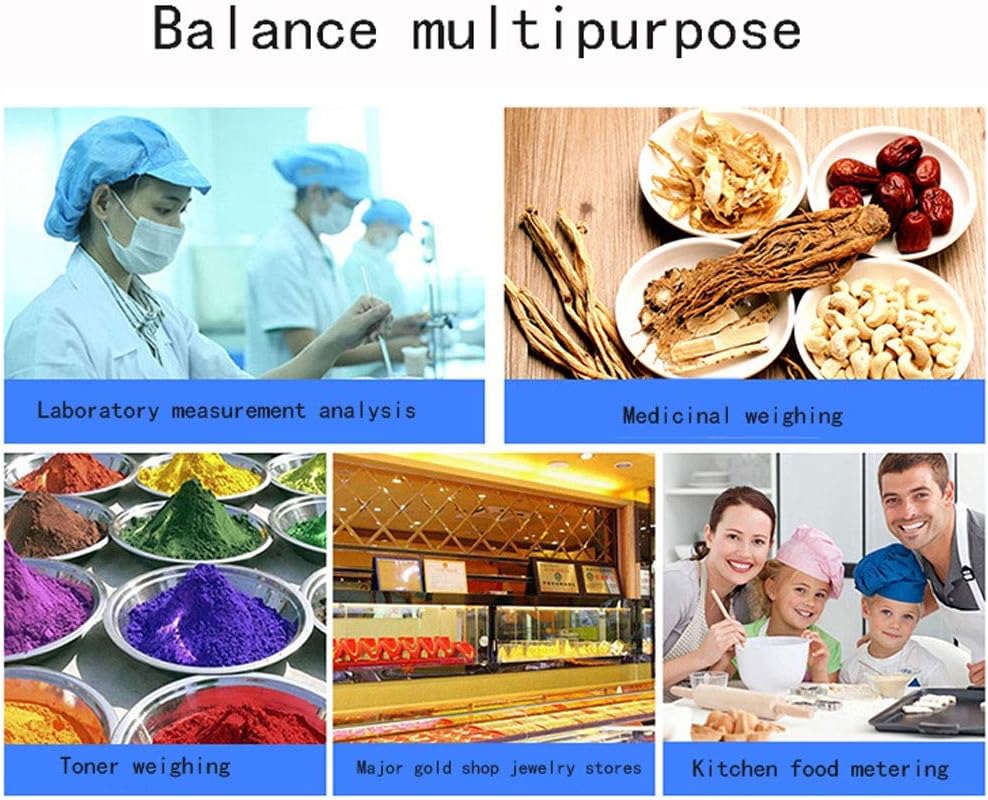 Balance multipurpose

Laboratory measurement analysis

Medicinal weighing

Toner weighing

Major gold shop jewelry stores

Kitchen food metering